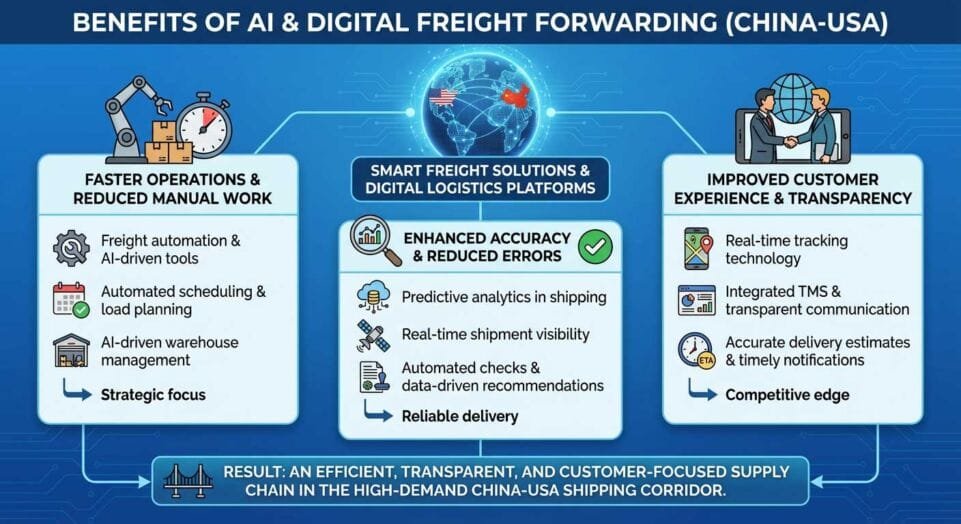 BENEFITS OF AI & DIGITAL FREIGHT FORWARDING (CHINA-USA)

FASTER OPERATIONS & REDUCED MANUAL WORK

Freight automation & AI-driven tools

Automated scheduling & load planning

AI-driven warehouse management

Strategic focus

SMART FREIGHT SOLUTIONS & DIGITAL LOGISTICS PLATFORMS

ENHANCED ACCURACY & REDUCED ERRORS

Predictive analytics in shipping

Real-time shipment visibility

Automated checks & data-driven recommendations

Reliable delivery

IMPROVED CUSTOMER EXPERIENCE & TRANSPARENCY

Real-time tracking technology

Integrated TMS & transparent communication

ETA

Accurate delivery estimates & timely notifications

Competitive edge

RESULT: AN EFFICIENT, TRANSPARENT, AND CUSTOMER-FOCUSED SUPPLY CHAIN IN THE HIGH-DEMAND CHINA-USA SHIPPING CORRIDOR.